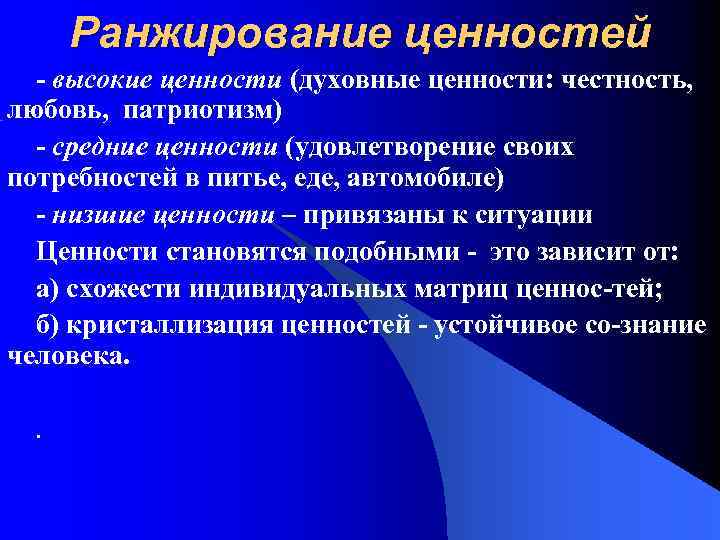 Ранжирование ценностей

- высокие ценности (духовные ценности: честность, любовь, патриотизм)

- средние ценности (удовлетворение своих потребностей в питье, еде, автомобиле)

- низшие ценности – привязаны к ситуации

Ценности становятся подобными - это зависит от:

а) схожести индивидуальных матриц ценнос-тей;

б) кристаллизация ценностей - устойчивое со-знание человека.

.